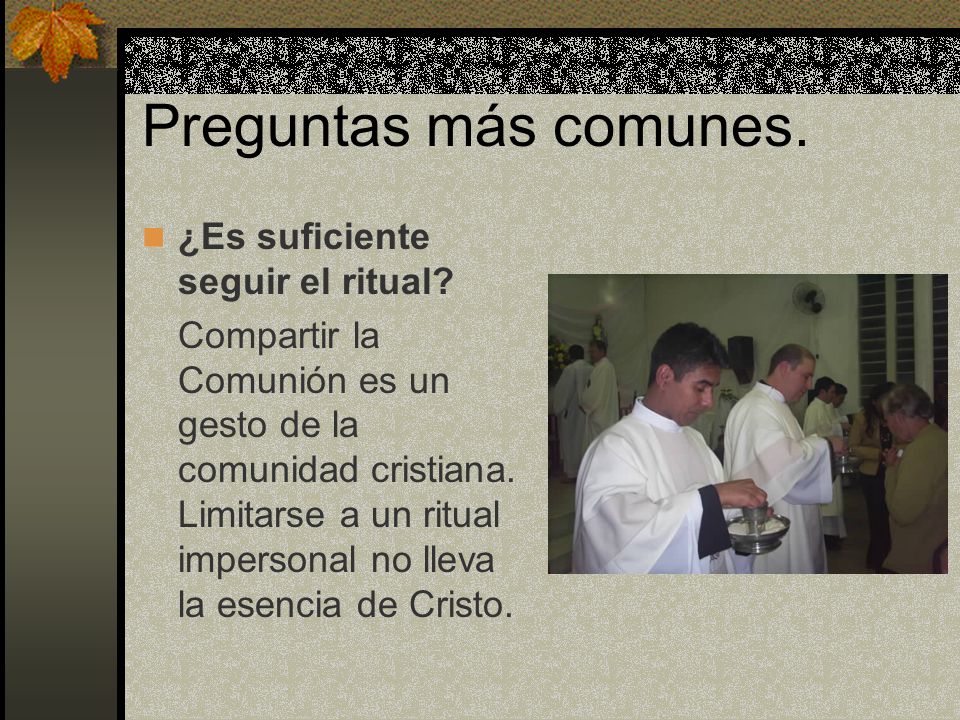 Preguntas más comunes.

¿Es suficiente seguir el ritual?

Compartir la Comunión es un gesto de la comunidad cristiana. Limitarse a un ritual impersonal no lleva la esencia de Cristo.